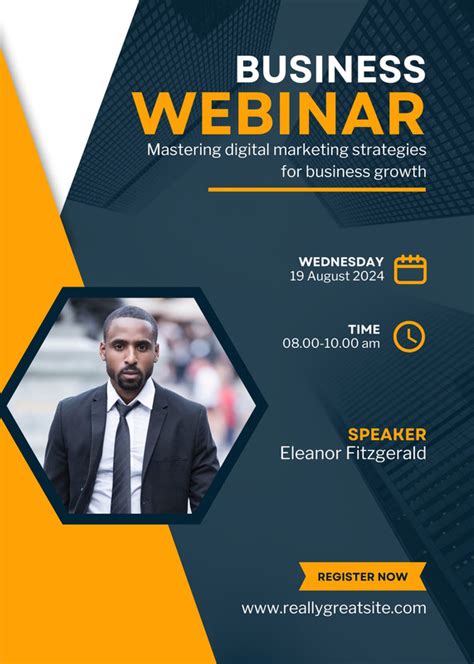 BUSINESS
WEBINAR
Mastering digital marketing strategies for business growth

WEDNESDAY
19 August 2024

TIME
08.00-10.00 am

SPEAKER
Eleanor Fitzgerald

REGISTER NOW

www.reallygreatsite.com